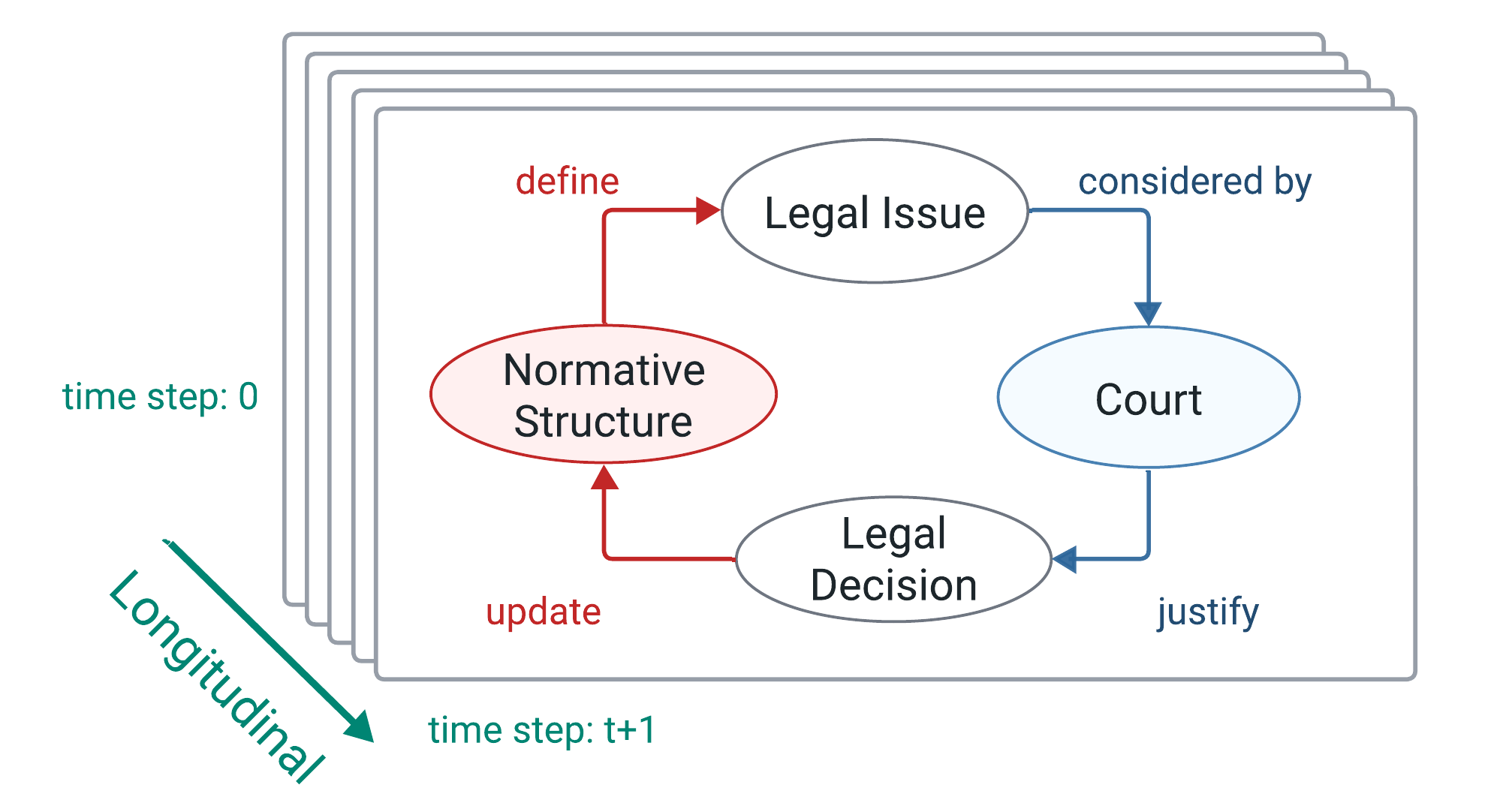 define

Legal Issue

considered by

time step: 0

Normative Structure

Court

Legal Decision

update

justify

Longitudinal

time step: t+1